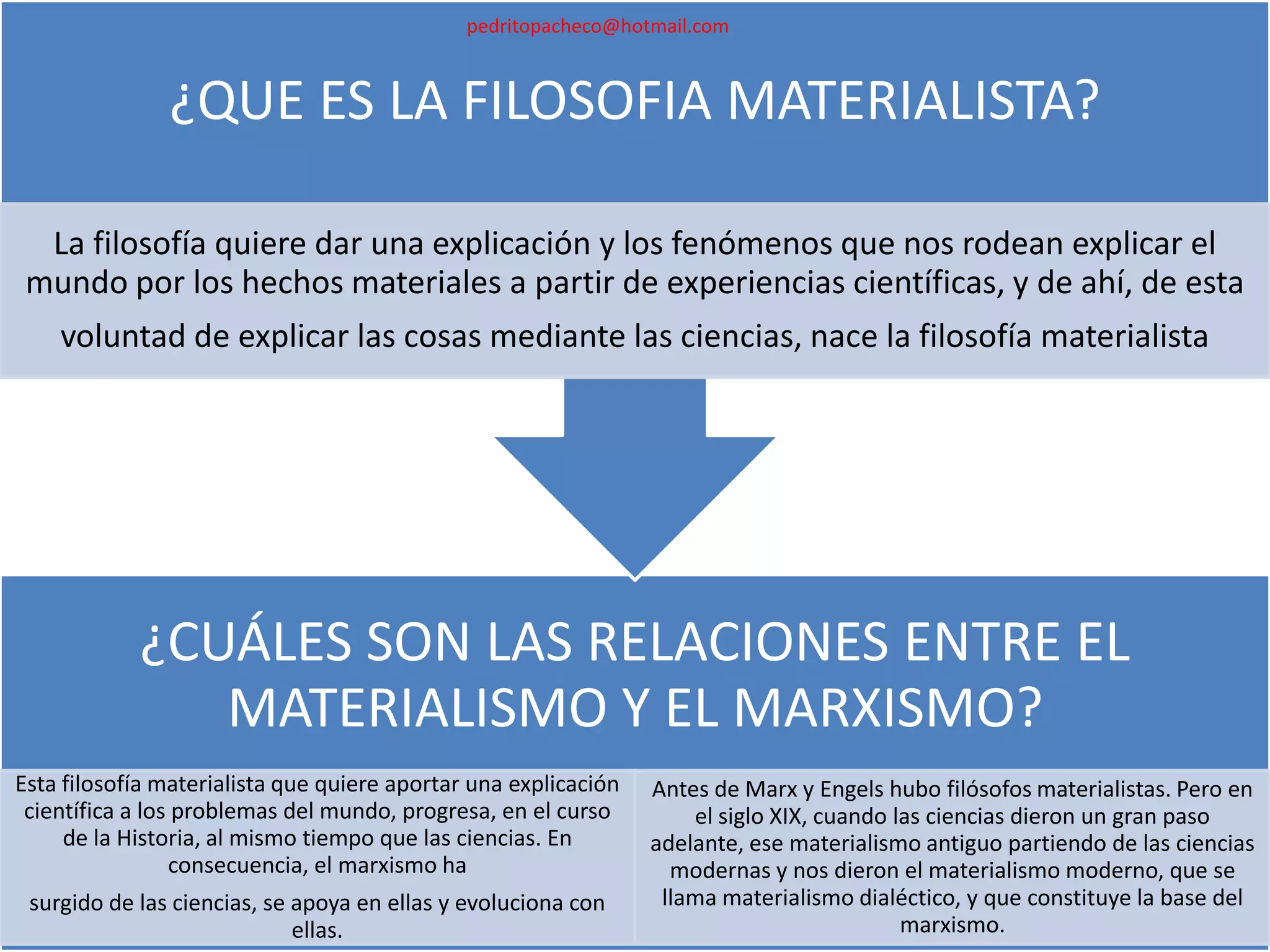 pedritopacheco@hotmail.com

¿QUE ES LA FILOSOFIA MATERIALISTA?

La filosofía quiere dar una explicación y los fenómenos que nos rodean explicar el mundo por los hechos materiales a partir de experiencias científicas, y de ahí, de esta voluntad de explicar las cosas mediante las ciencias, nace la filosofía materialista

¿CUÁLES SON LAS RELACIONES ENTRE EL MATERIALISMO Y EL MARXISMO?

Esta filosofía materialista que quiere aportar una explicación científica a los problemas del mundo, progresa, en el curso de la Historia, al mismo tiempo que las ciencias. En consecuencia, el marxismo ha

surgido de las ciencias, se apoya en ellas y evoluciona con ellas.

Antes de Marx y Engels hubo filósofos materialistas. Pero en el siglo XIX, cuando las ciencias dieron un gran paso adelante, ese materialismo antiguo partiendo de las ciencias modernas y nos dieron el materialismo moderno, que se llama materialismo dialéctico, y que constituye la base del marxismo.